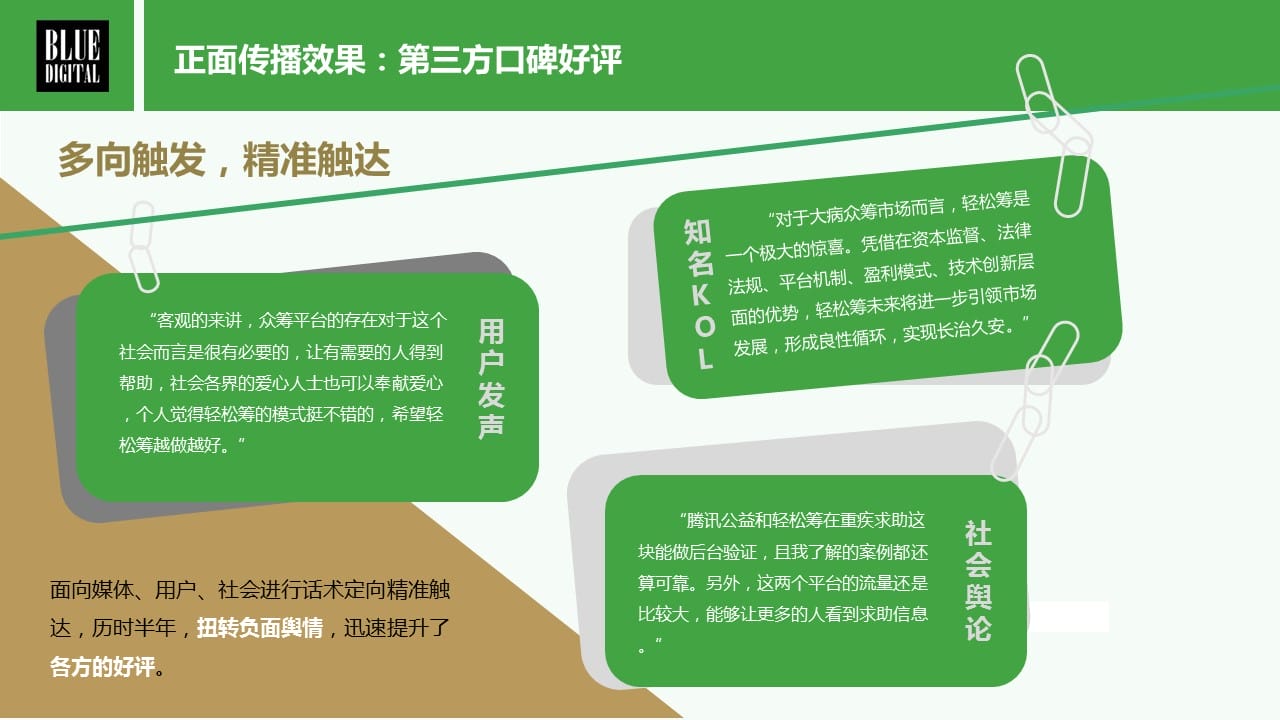 BLUE DIGITAL

正面传播效果：第三方口碑好评

多向触发，精准触达

“客观的来讲，众筹平台的存在对于这个社会而言是很有必要的，让有需要的人得到帮助，社会各界的爱心人士也可以奉献爱心，个人觉得轻松筹的模式挺不错的，希望轻松筹越做越好。”

用户发声

知名KOL

“对于大病众筹市场而言，轻松筹是一个极大的惊喜。凭借在资本监督、法律法规、平台机制、盈利模式、技术创新层面的优势，轻松筹未来将进一步引领市场发展，形成良性循环，实现长治久安。”

“腾讯公益和轻松筹在重疾求助这块能做后台验证，且我了解的案例都还算可靠。另外，这两个平台的流量还是比较大，能够让更多的人看到求助信息。”

社会舆论

面向媒体、用户、社会进行话术定向精准触达，历时半年，扭转负面舆情，迅速提升了各方的好评。